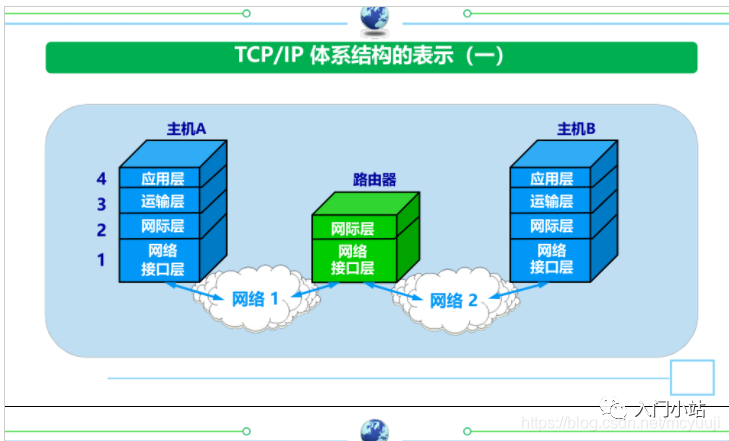 TCP/IP 体系结构的表示（一）

主机A

4 应用层
3 运输层
2 网际层
1 网络接口层

路由器

网际层
网络接口层

主机B

应用层
运输层
网际层
网络接口层

网络 1

网络 2

入门小站
https://blog.csdn.net/mcyuuji